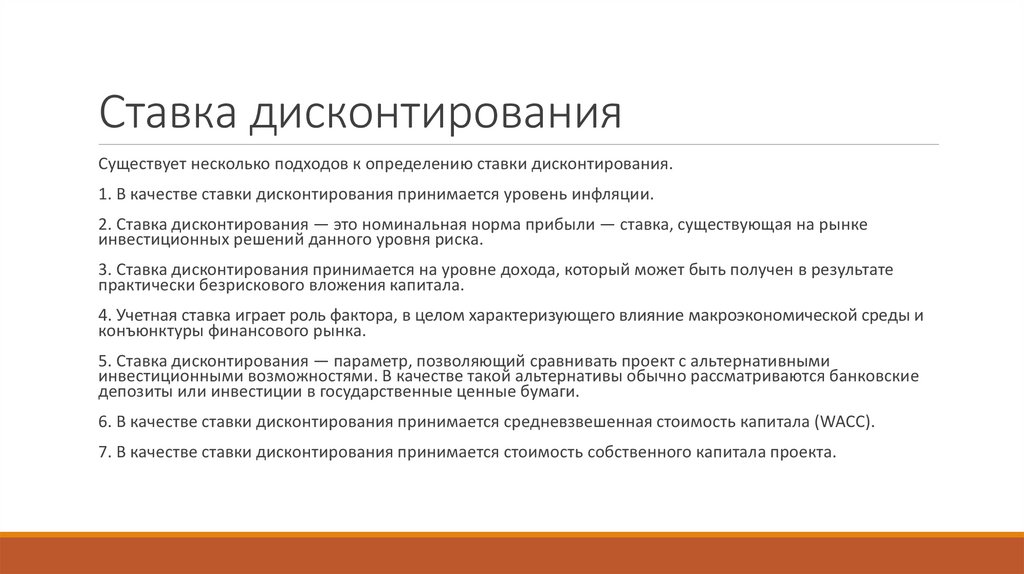 Ставка дисконтирования

Существует несколько подходов к определению ставки дисконтирования.

1. В качестве ставки дисконтирования принимается уровень инфляции.

2. Ставка дисконтирования — это номинальная норма прибыли — ставка, существующая на рынке инвестиционных решений данного уровня риска.

3. Ставка дисконтирования принимается на уровне дохода, который может быть получен в результате практически безрискового вложения капитала.

4. Учетная ставка играет роль фактора, в целом характеризующего влияние макроэкономической среды и конъюнктуры финансового рынка.

5. Ставка дисконтирования — параметр, позволяющий сравнивать проект с альтернативными инвестиционными возможностями. В качестве такой альтернативы обычно рассматриваются банковские депозиты или инвестиции в государственные ценные бумаги.

6. В качестве ставки дисконтирования принимается средневзвешенная стоимость капитала (WACC).

7. В качестве ставки дисконтирования принимается стоимость собственного капитала проекта.